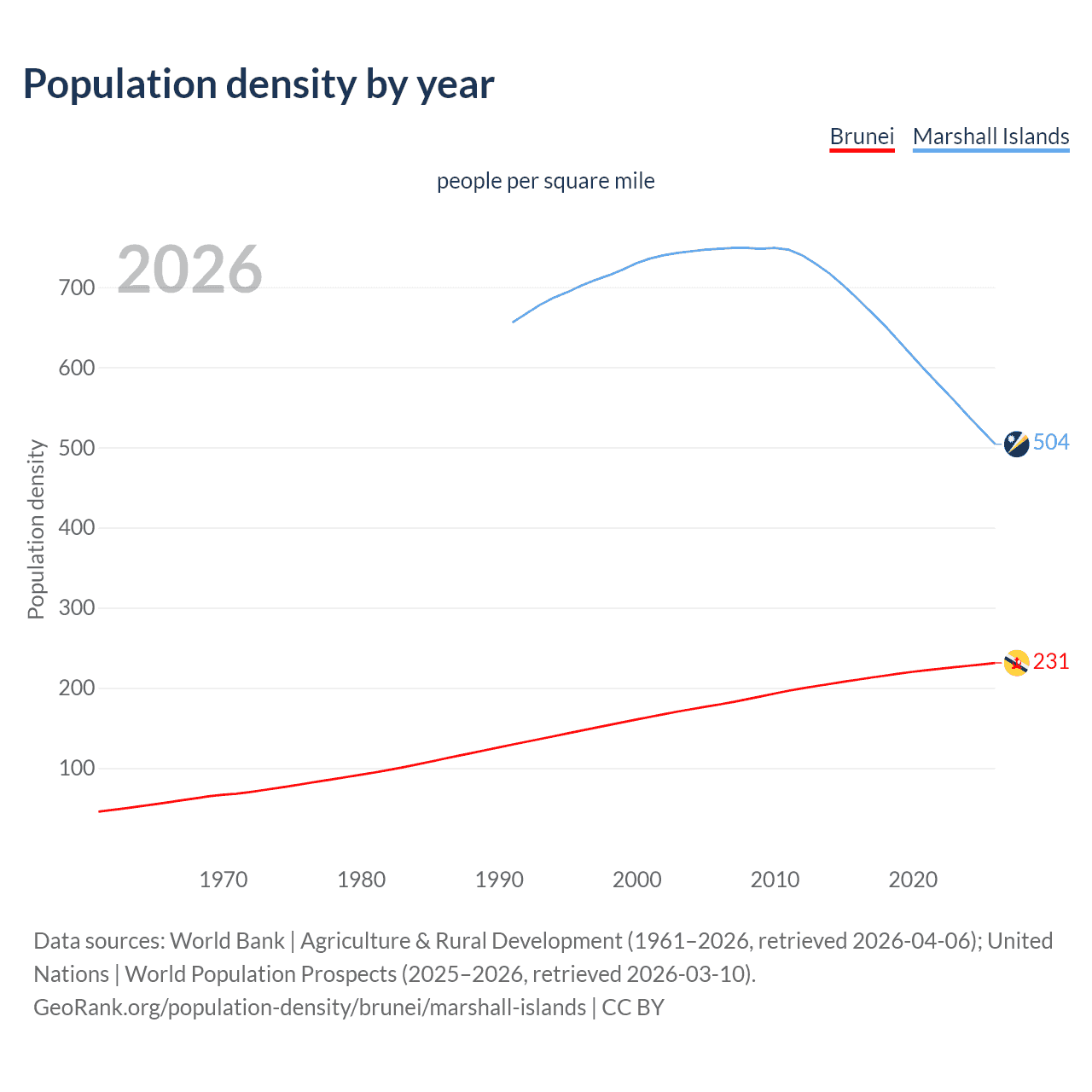 Population density by year

Brunei Marshall Islands

people per square mile

2026

Population density

700
600
500
400
300
200
100

504
231

1970 1980 1990 2000 2010 2020

Data sources: World Bank | Agriculture & Rural Development (1961–2026, retrieved 2026-04-06); United Nations | World Population Prospects (2025–2026, retrieved 2026-03-10).
GeoRank.org/population-density/brunei/marshall-islands | CC BY